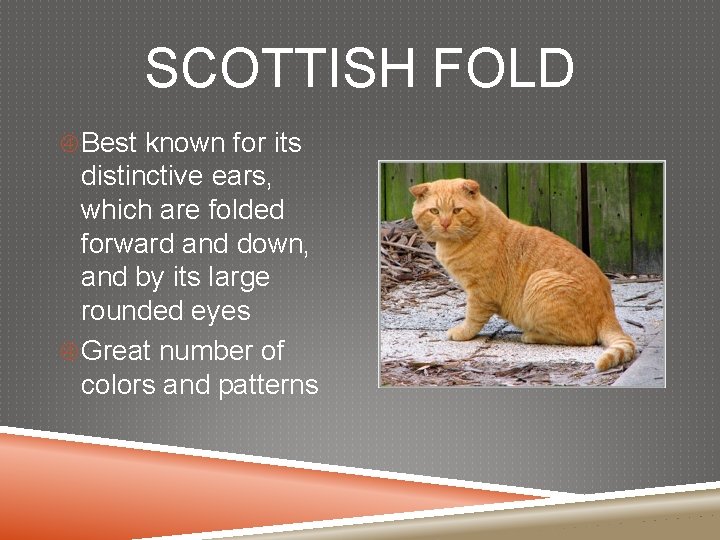 SCOTTISH FOLD

Best known for its distinctive ears, which are folded forward and down, and by its large rounded eyes

Great number of colors and patterns